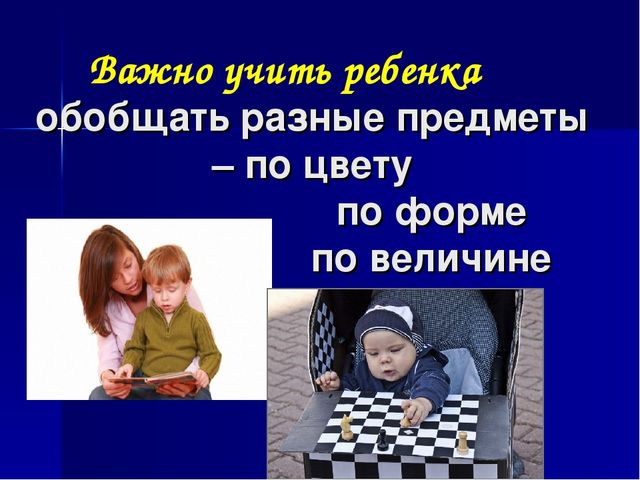 Важно учить ребенка
обобщать разные предметы
– по цвету
по форме
по величине